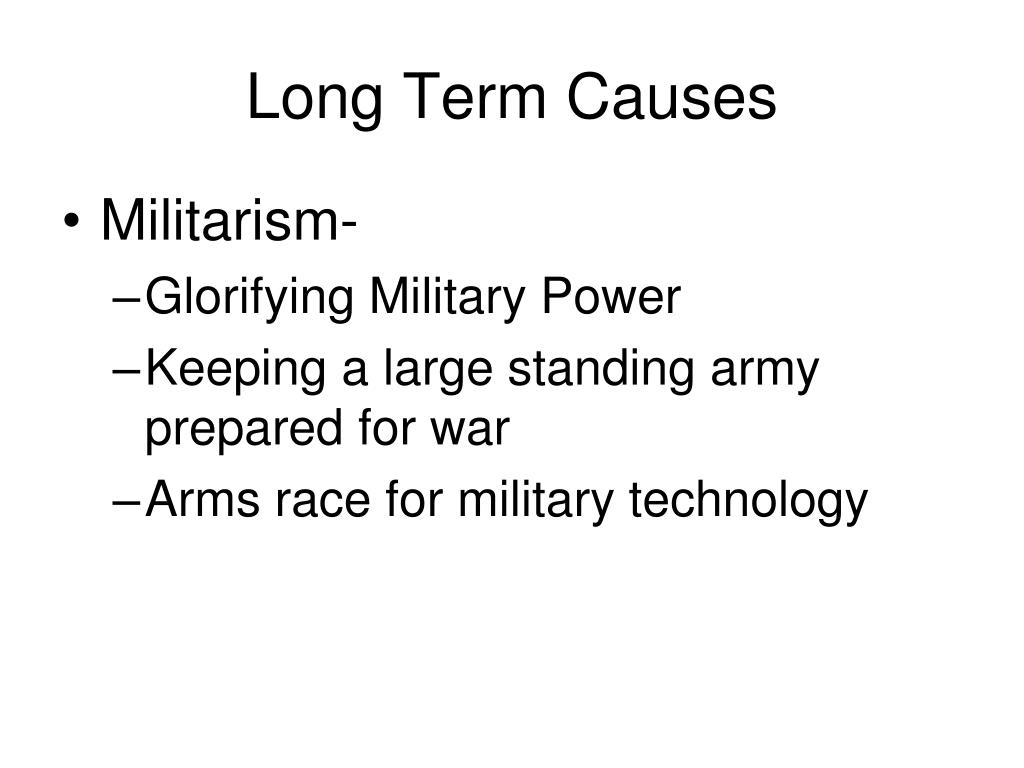 Long Term Causes

• Militarism-
– Glorifying Military Power
– Keeping a large standing army prepared for war
– Arms race for military technology